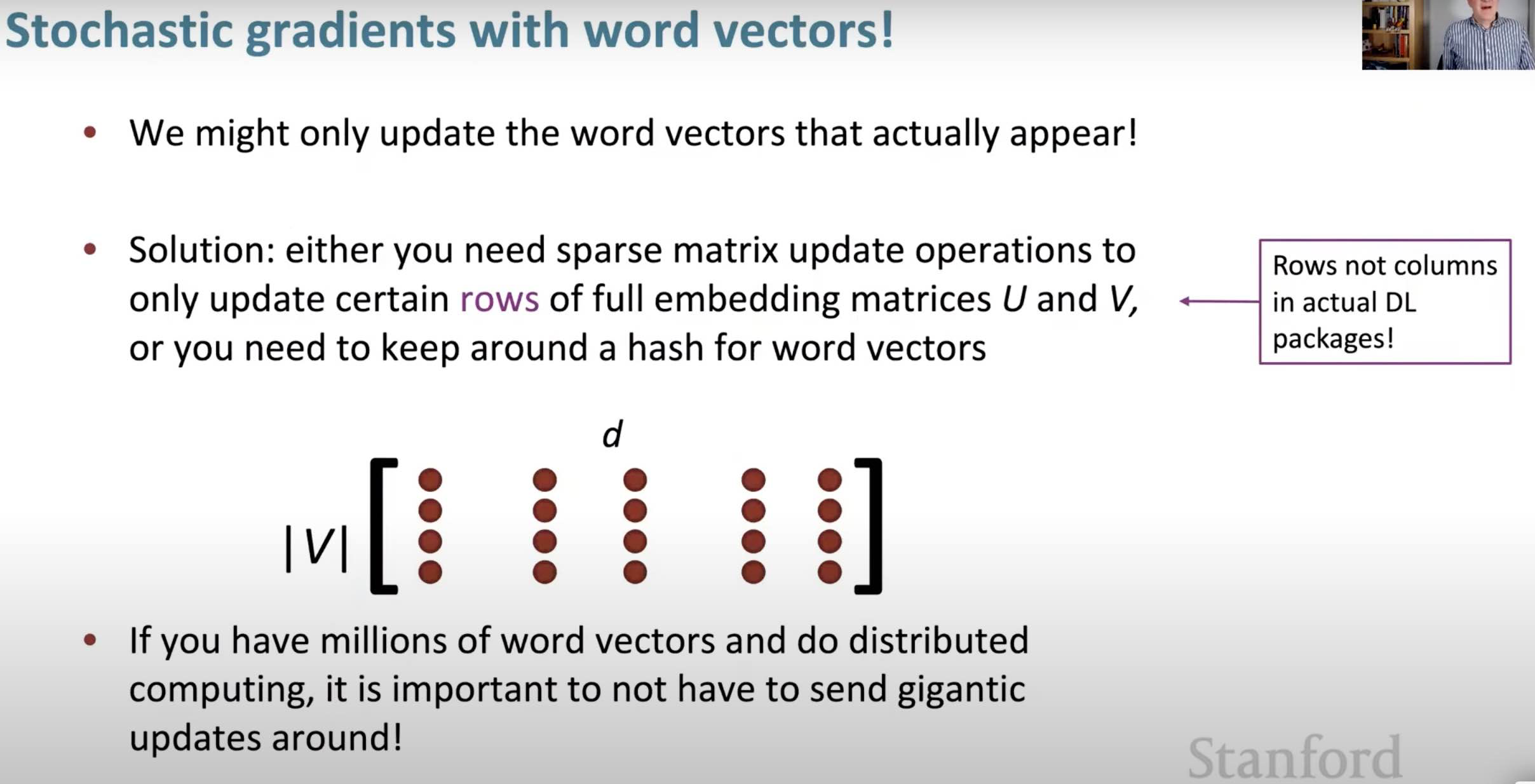 Stochastic gradients with word vectors!

• We might only update the word vectors that actually appear!

• Solution: either you need sparse matrix update operations to only update certain rows of full embedding matrices $U$ and $V$, or you need to keep around a hash for word vectors

Rows not columns in actual DL packages!

$d$

$|V|$

• If you have millions of word vectors and do distributed computing, it is important to not have to send gigantic updates around!

Stanford